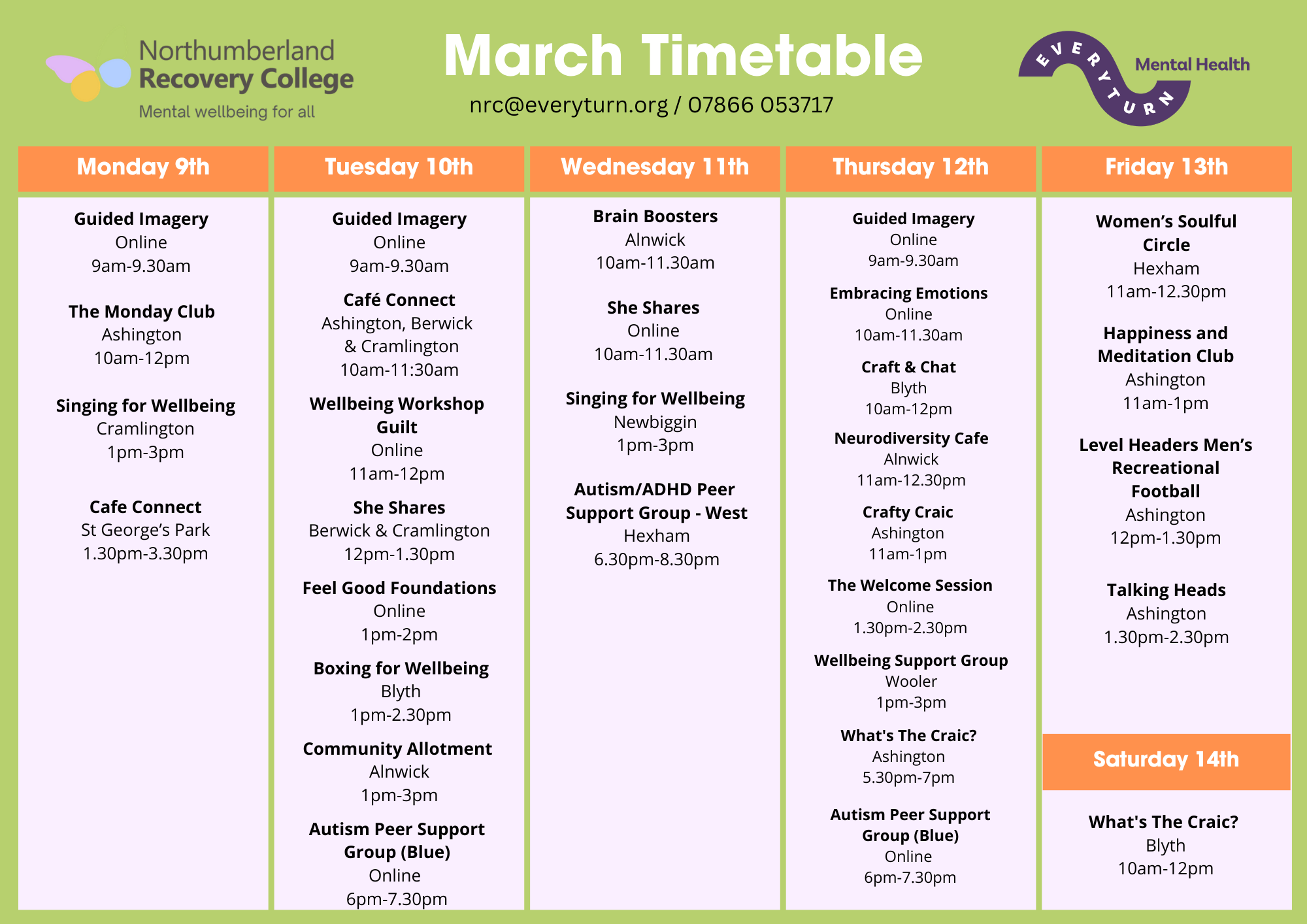 Northumberland Recovery College
Mental wellbeing for all

March Timetable
nrc@everyturn.org / 07866 053717

EVERYTURN Mental Health

Monday 9th

Guided Imagery
Online
9am-9.30am

The Monday Club
Ashington
10am-12pm

Singing for Wellbeing
Cramlington
1pm-3pm

Cafe Connect
St George's Park
1.30pm-3.30pm

Tuesday 10th

Guided Imagery
Online
9am-9.30am

Café Connect
Ashington, Berwick & Cramlington
10am-11:30am

Wellbeing Workshop Guilt
Online
11am-12pm

She Shares
Berwick & Cramlington
12pm-1.30pm

Feel Good Foundations
Online
1pm-2pm

Boxing for Wellbeing
Blyth
1pm-2.30pm

Community Allotment
Alnwick
1pm-3pm

Autism Peer Support Group (Blue)
Online
6pm-7.30pm

Wednesday 11th

Brain Boosters
Alnwick
10am-11.30am

She Shares
Online
10am-11.30am

Singing for Wellbeing
Newbiggin
1pm-3pm

Autism/ADHD Peer Support Group - West
Hexham
6.30pm-8.30pm

Thursday 12th

Guided Imagery
Online
9am-9.30am

Embracing Emotions
Online
10am-11.30am

Craft & Chat
Blyth
10am-12pm

Neurodiversity Cafe
Alnwick
11am-12.30pm

Crafty Craic
Ashington
11am-1pm

The Welcome Session
Online
1.30pm-2.30pm

Wellbeing Support Group
Wooler
1pm-3pm

What's The Craic?
Ashington
5.30pm-7pm

Autism Peer Support Group (Blue)
Online
6pm-7.30pm

Friday 13th

Women's Soulful Circle
Hexham
11am-12.30pm

Happiness and Meditation Club
Ashington
11am-1pm

Level Headers Men's Recreational Football
Ashington
12pm-1.30pm

Talking Heads
Ashington
1.30pm-2.30pm

Saturday 14th

What's The Craic?
Blyth
10am-12pm